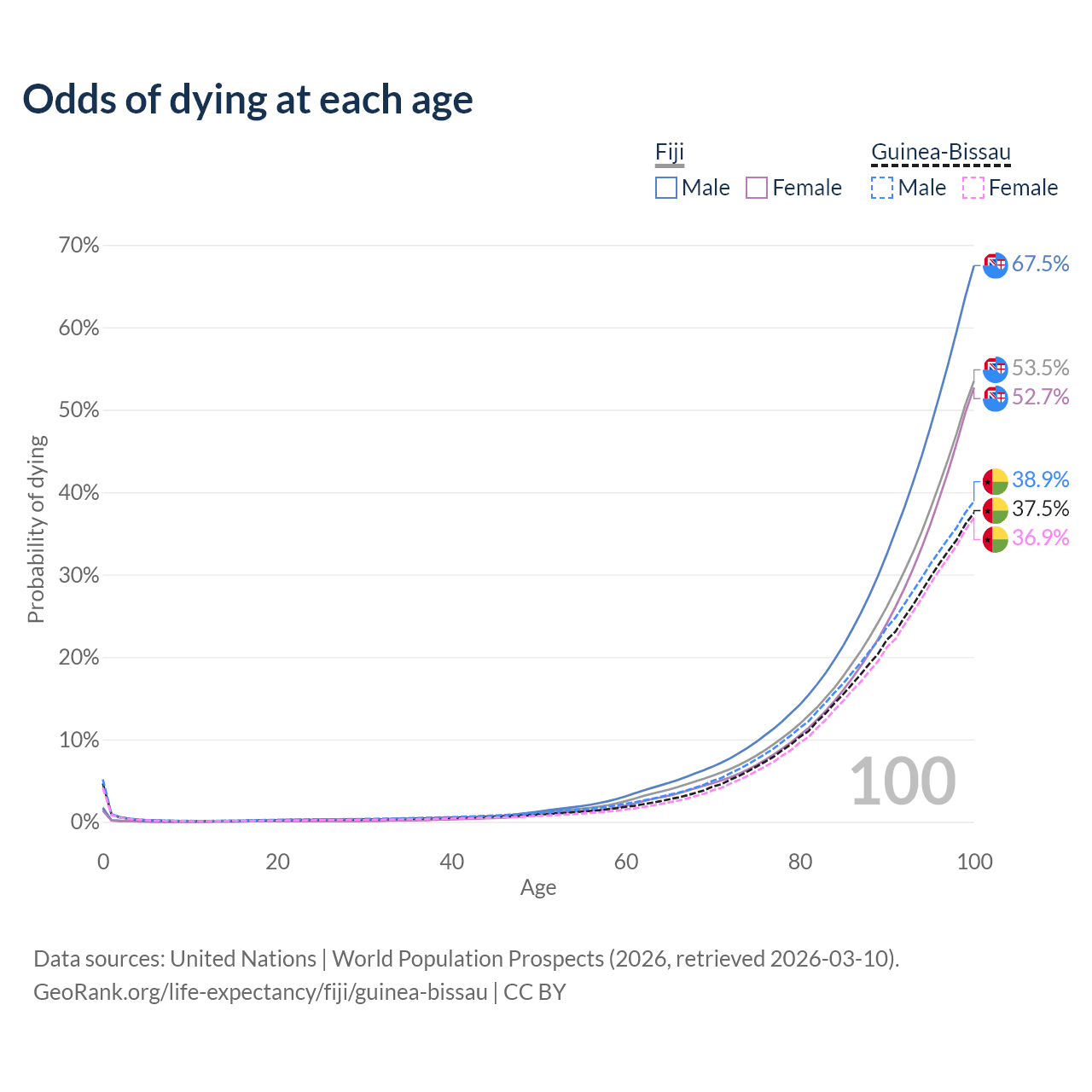 Odds of dying at each age

Fiji
Male Female

Guinea-Bissau
Male Female

70%
60%
50%
40%
30%
20%
10%
0%

Probability of dying

67.5%
53.5%
52.7%
38.9%
37.5%
36.9%

100

0 20 40 60 80 100
Age

Data sources: United Nations | World Population Prospects (2026, retrieved 2026-03-10).
GeoRank.org/life-expectancy/fiji/guinea-bissau | CC BY